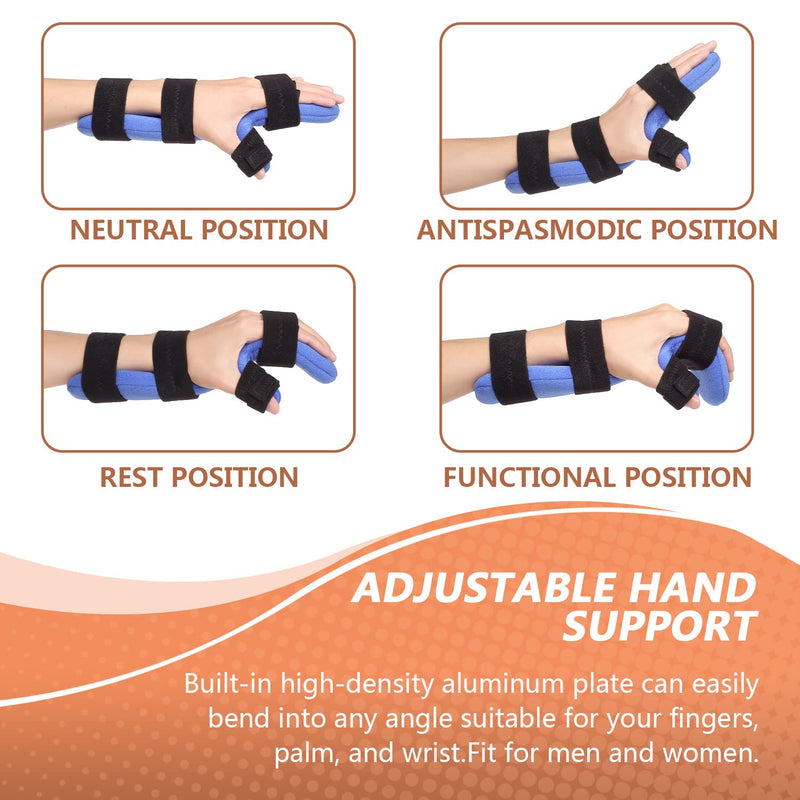 NEUTRAL POSITION

ANTISPASMODIC POSITION

REST POSITION

FUNCTIONAL POSITION

ADJUSTABLE HAND SUPPORT

Built-in high-density aluminum plate can easily bend into any angle suitable for your fingers, palm, and wrist.Fit for men and women.